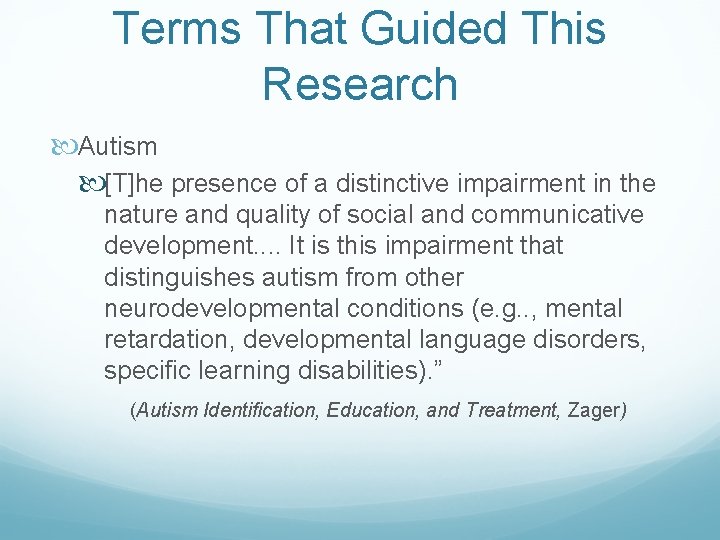 Terms That Guided This Research

Autism

[T]he presence of a distinctive impairment in the nature and quality of social and communicative development…. It is this impairment that distinguishes autism from other neurodevelopmental conditions (e.g.., mental retardation, developmental language disorders, specific learning disabilities).”

(Autism Identification, Education, and Treatment, Zager)